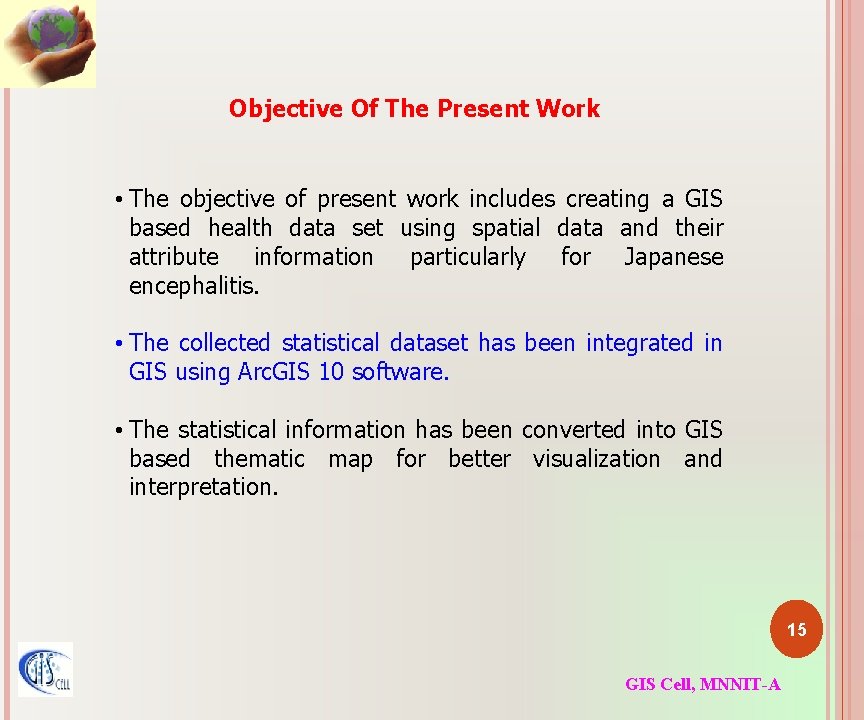 Objective Of The Present Work

• The objective of present work includes creating a GIS based health data set using spatial data and their attribute information particularly for Japanese encephalitis.

• The collected statistical dataset has been integrated in GIS using ArcGIS 10 software.

• The statistical information has been converted into GIS based thematic map for better visualization and interpretation.

15

GIS CELL

GIS Cell, MNNIT-A